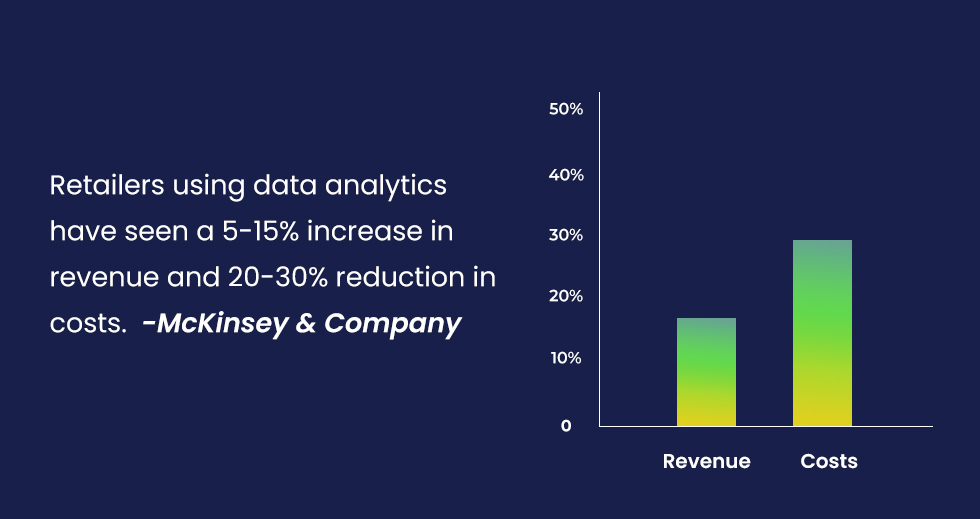 Retailers using data analytics have seen a 5-15% increase in revenue and 20-30% reduction in costs. -McKinsey & Company

50%
40%
30%
20%
10%
0

Revenue
Costs